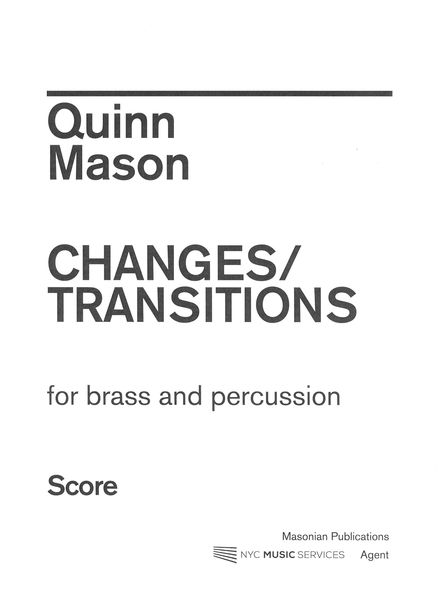 Quinn
Mason

CHANGES/
TRANSITIONS

for brass and percussion

Score

Masonian Publications
NYC MUSIC SERVICES Agent